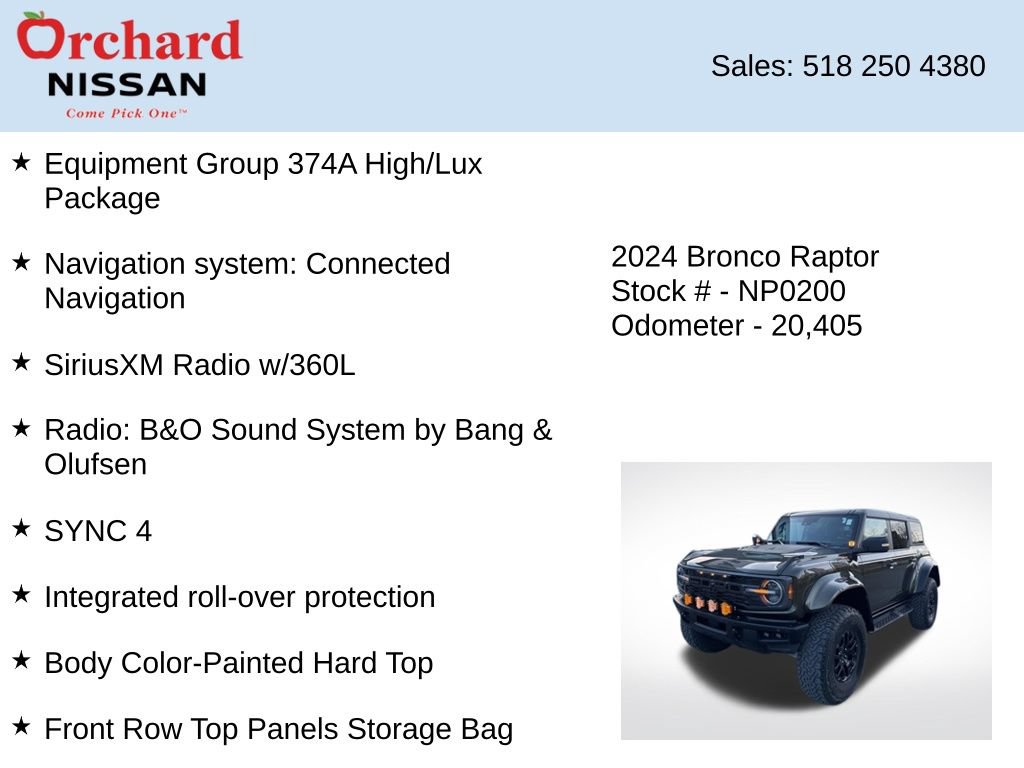 Orchard
NISSAN
Come Pick One™

Sales: 518 250 4380

★ Equipment Group 374A High/Lux Package

★ Navigation system: Connected Navigation

★ SiriusXM Radio w/360L

★ Radio: B&O Sound System by Bang & Olufsen

★ SYNC 4

★ Integrated roll-over protection

★ Body Color-Painted Hard Top

★ Front Row Top Panels Storage Bag

2024 Bronco Raptor
Stock # - NP0200
Odometer - 20,405